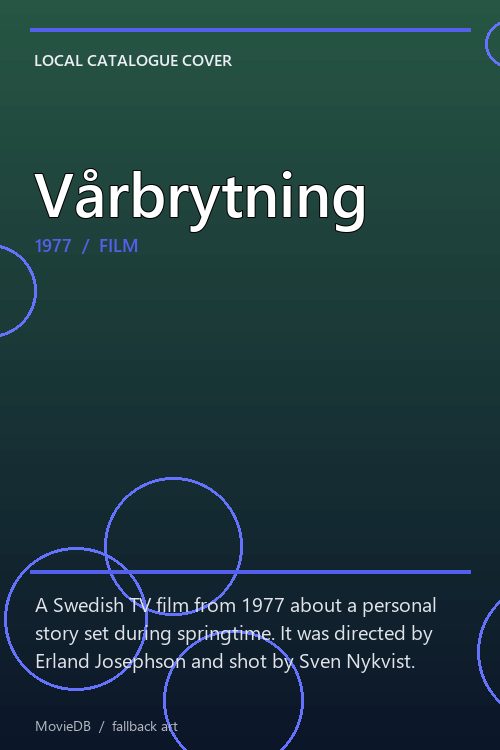 LOCAL CATALOGUE COVER

Vårbrytning

1977 / FILM

A Swedish TV film from 1977 about a personal story set during springtime. It was directed by Erland Josephson and shot by Sven Nykvist.

MovieDB / fallback art